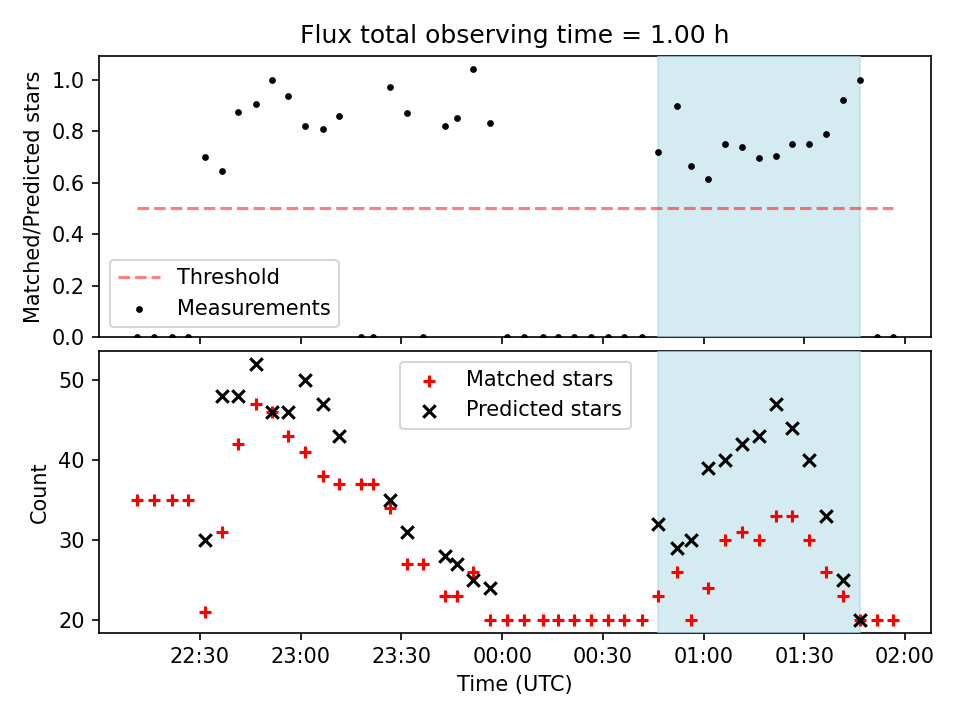 Flux total observing time = 1.00 h

Matched/Predicted stars

1.0
0.8
0.6
0.4
0.2
0.0

Threshold
Measurements

Count

50
40
30
20

Matched stars
Predicted stars

22:30
23:00
23:30
00:00
00:30
01:00
01:30
02:00

Time (UTC)